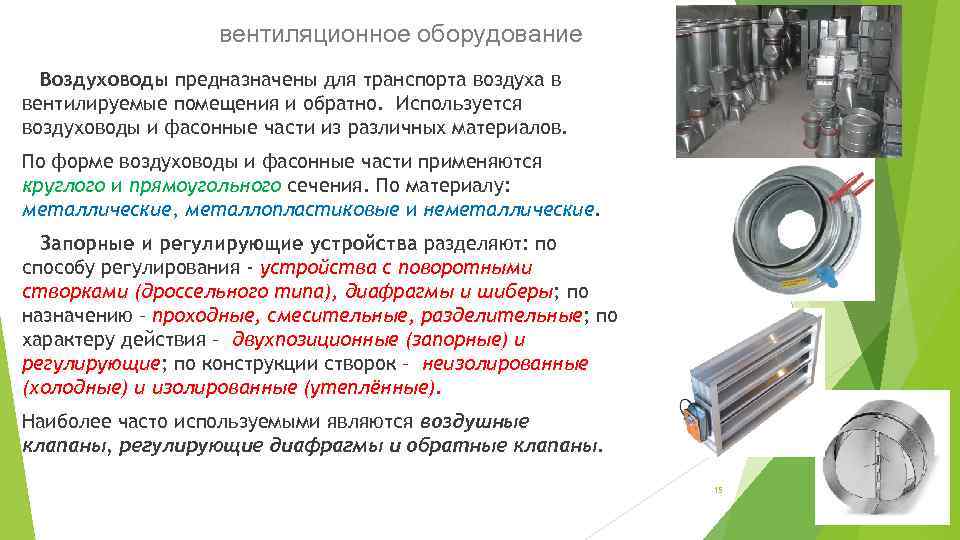 вентиляционное оборудование

Воздуховоды предназначены для транспорта воздуха в вентилируемые помещения и обратно. Используется воздуховоды и фасонные части из различных материалов.

По форме воздуховоды и фасонные части применяются круглого и прямоугольного сечения. По материалу: металлические, металлопластиковые и неметаллические.

Запорные и регулирующие устройства разделяют: по способу регулирования - устройства с поворотными створками (дроссельного типа), диафрагмы и шиберы; по назначению – проходные, смесительные, разделительные; по характеру действия – двухпозиционные (запорные) и регулирующие; по конструкции створок – неизолированные (холодные) и изолированные (утеплённые).

Наиболее часто используемыми являются воздушные клапаны, регулирующие диафрагмы и обратные клапаны.

15